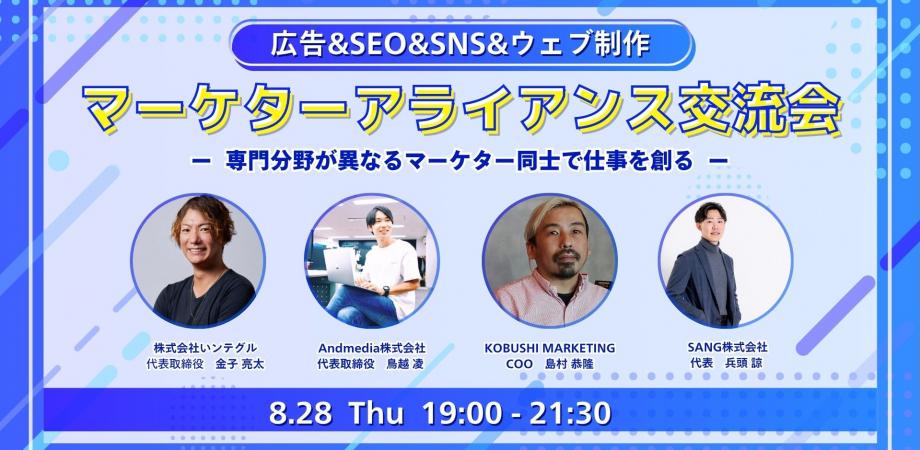 広告&SEO&SNS&ウェブ制作

マーケターアライアンス交流会

ー 専門分野が異なるマーケター同士で仕事を創る ー

株式会社いンテグル
代表取締役　金子 亮太

Andmedia株式会社
代表取締役　鳥越 凌

KOBUSHI MARKETING
COO　島村 恭隆

SANG株式会社
代表　兵頭 諒

8.28 Thu 19:00 - 21:30